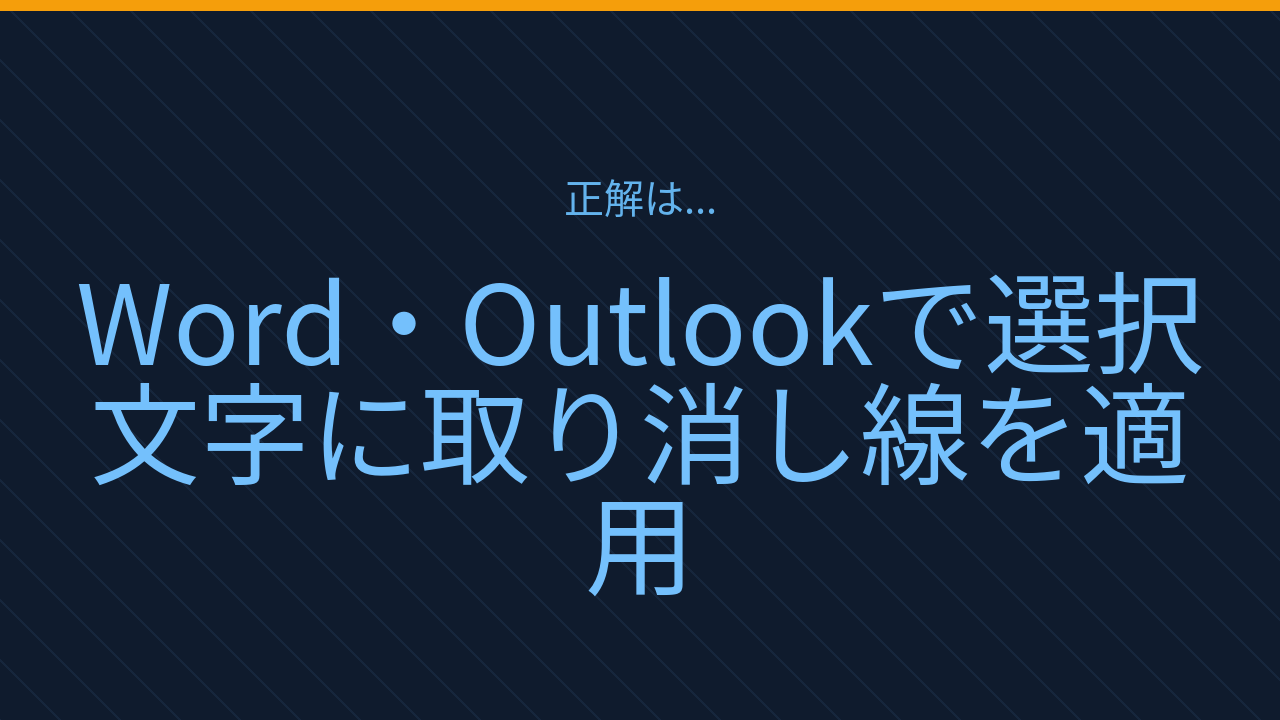 正解は...

Word・Outlookで選択文字に取り消し線を適用